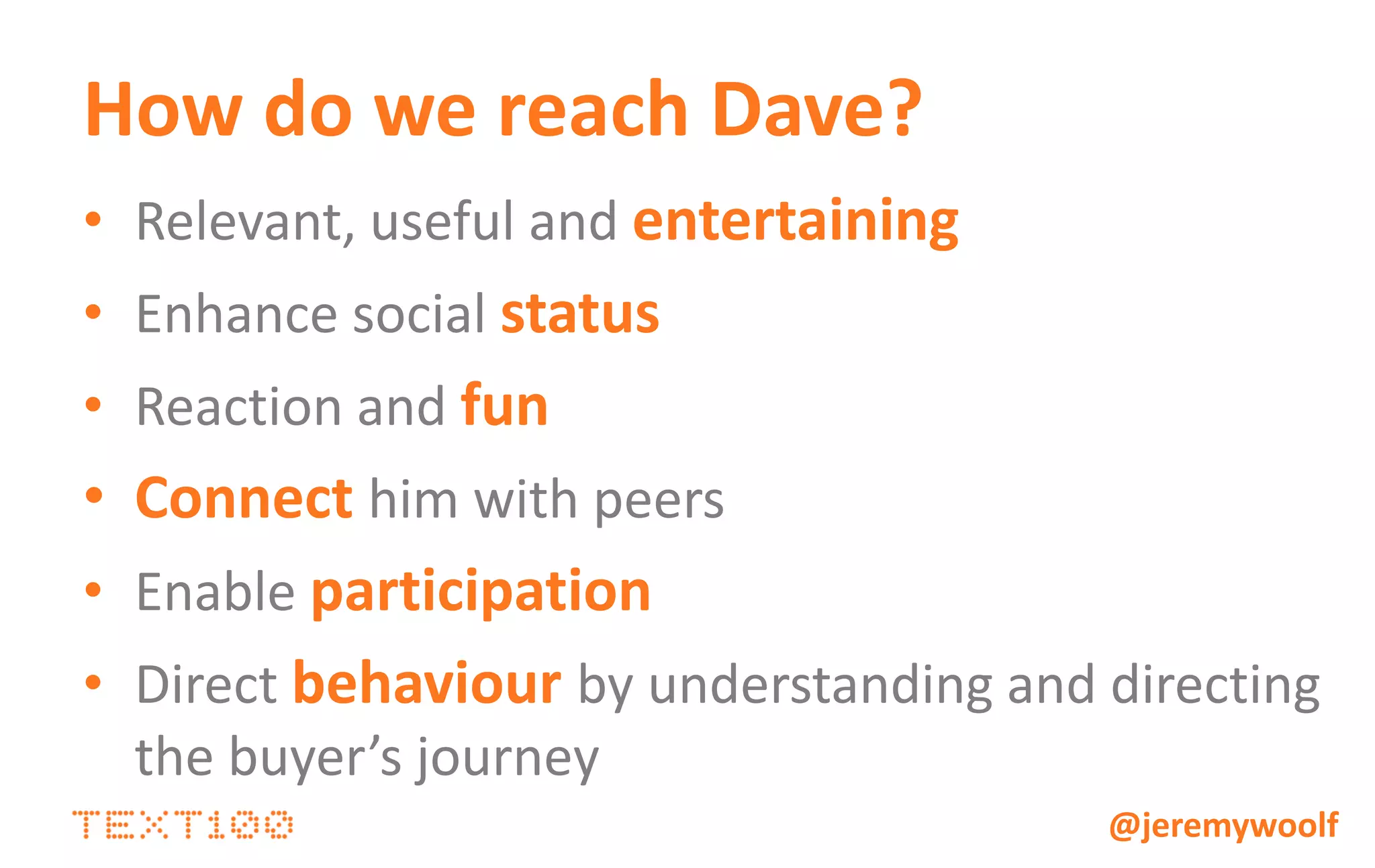 How do we reach Dave?

• Relevant, useful and entertaining
• Enhance social status
• Reaction and fun
• Connect him with peers
• Enable participation
• Direct behaviour by understanding and directing the buyer's journey

TEXT100

@jeremywoolf